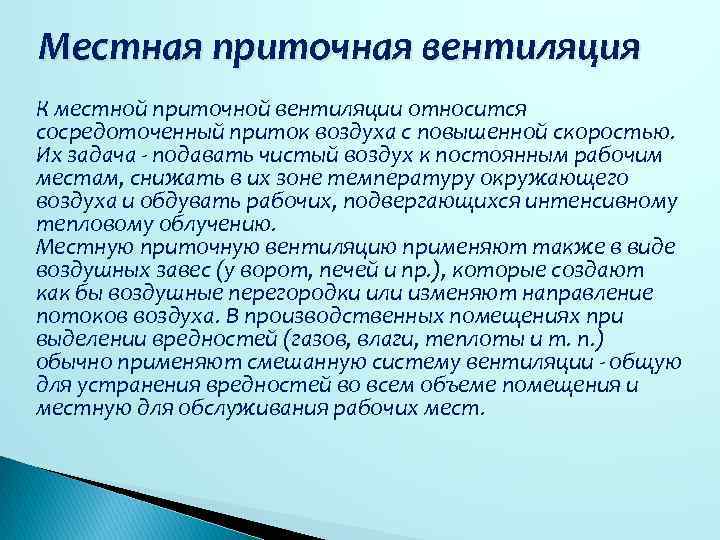 Местная приточная вентиляция

К местной приточной вентиляции относится сосредоточенный приток воздуха с повышенной скоростью. Их задача - подавать чистый воздух к постоянным рабочим местам, снижать в их зоне температуру окружающего воздуха и обдувать рабочих, подвергающихся интенсивному тепловому облучению.
Местную приточную вентиляцию применяют также в виде воздушных завес (у ворот, печей и пр.), которые создают как бы воздушные перегородки или изменяют направление потоков воздуха. В производственных помещениях при выделении вредностей (газов, влаги, теплоты и т. п.) обычно применяют смешанную систему вентиляции - общую для устранения вредностей во всем объеме помещения и местную для обслуживания рабочих мест.